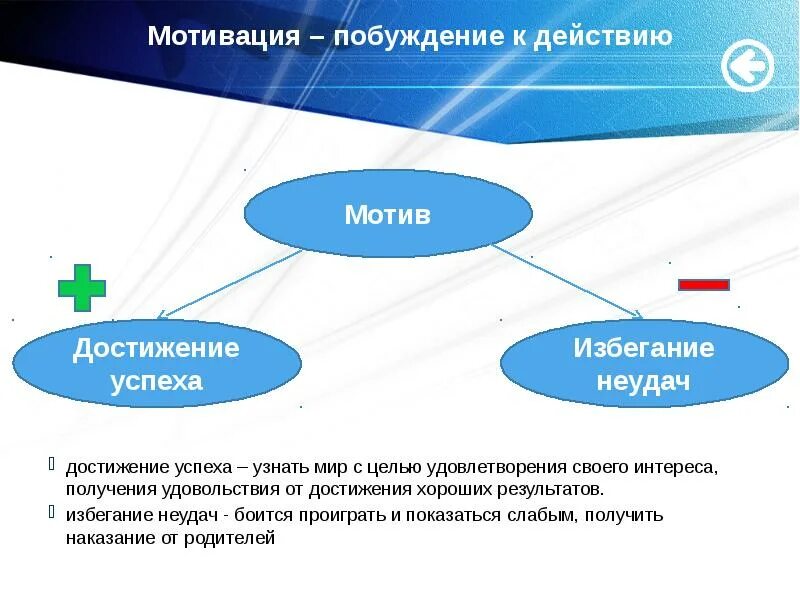 Мотивация – побуждение к действию

Мотив

Достижение успеха

Избегание неудач

достижение успеха – узнать мир с целью удовлетворения своего интереса, получения удовольствия от достижения хороших результатов.

избегание неудач - боится проиграть и показаться слабым, получить наказание от родителей